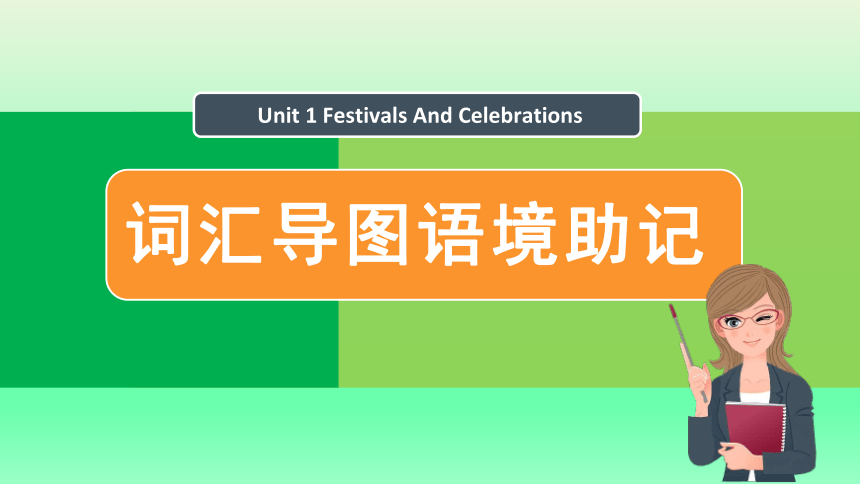 Unit 1 Festivals And Celebrations

词汇导图语境助记